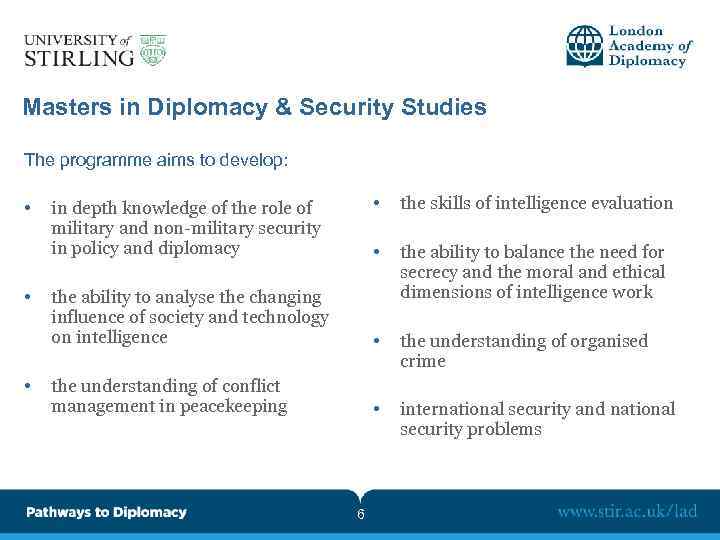 UNIVERSITY of STIRLING

London Academy of Diplomacy

Masters in Diplomacy & Security Studies

The programme aims to develop:

• in depth knowledge of the role of military and non-military security in policy and diplomacy

• the ability to analyse the changing influence of society and technology on intelligence

• the understanding of conflict management in peacekeeping

• the skills of intelligence evaluation

• the ability to balance the need for secrecy and the moral and ethical dimensions of intelligence work

• the understanding of organised crime

• international security and national security problems

Pathways to Diplomacy

6

www.stir.ac.uk/lad